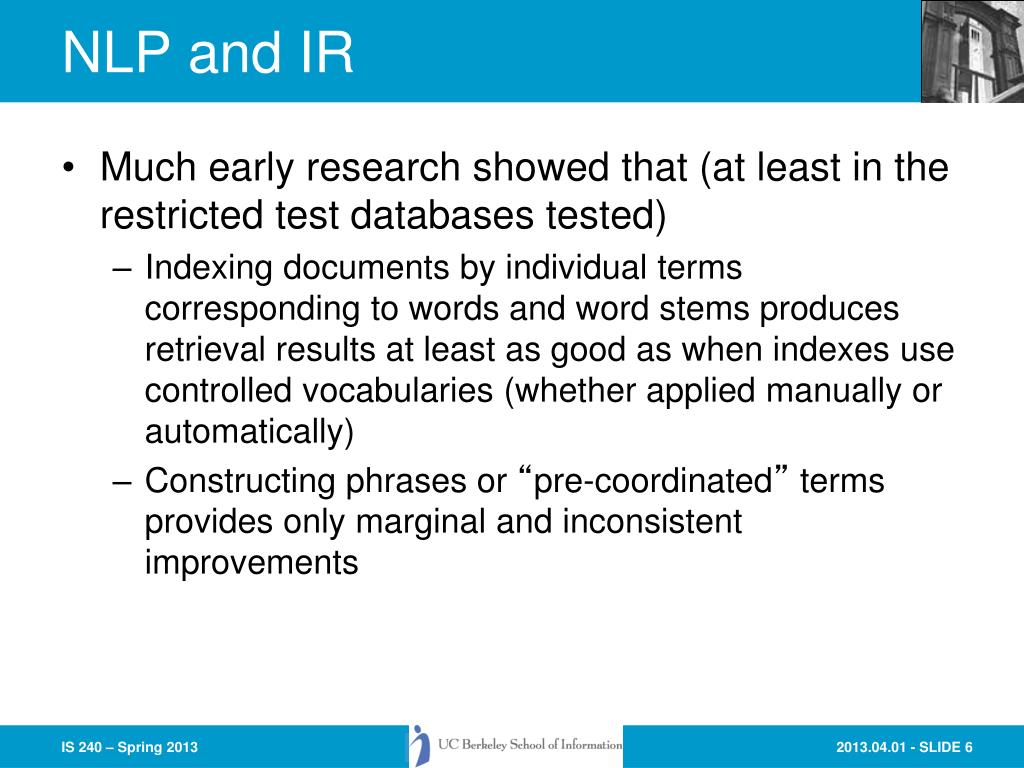 NLP and IR

• Much early research showed that (at least in the restricted test databases tested)
 – Indexing documents by individual terms corresponding to words and word stems produces retrieval results at least as good as when indexes use controlled vocabularies (whether applied manually or automatically)
 – Constructing phrases or “pre-coordinated” terms provides only marginal and inconsistent improvements

IS 240 – Spring 2013

UC Berkeley School of Information

2013.04.01 - SLIDE 6